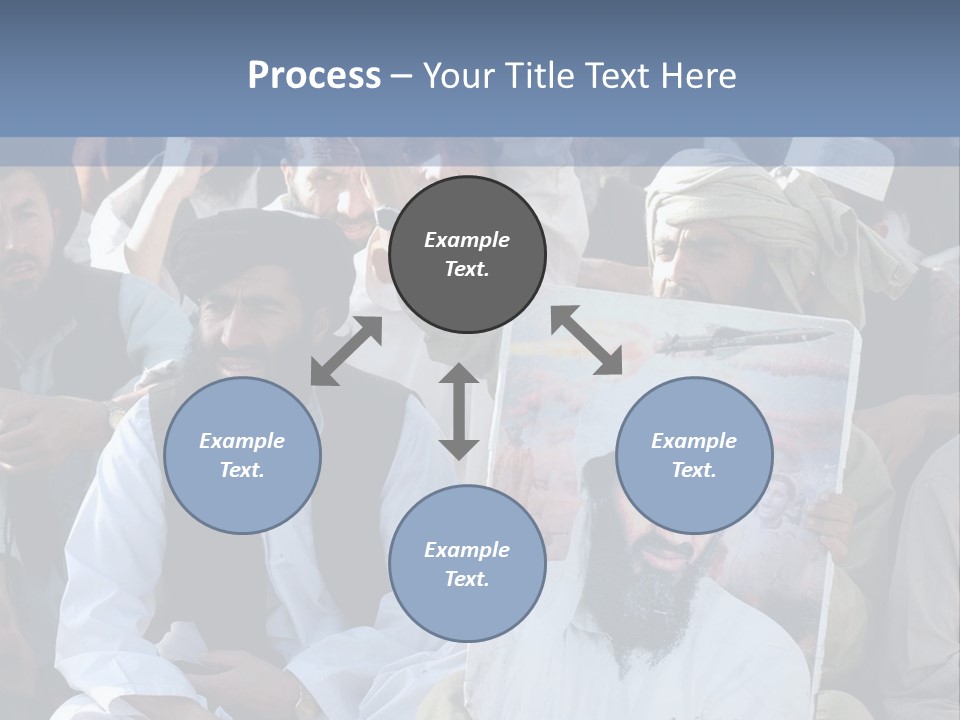 Process – Your Title Text Here

Example Text.

Example Text.

Example Text.

Example Text.